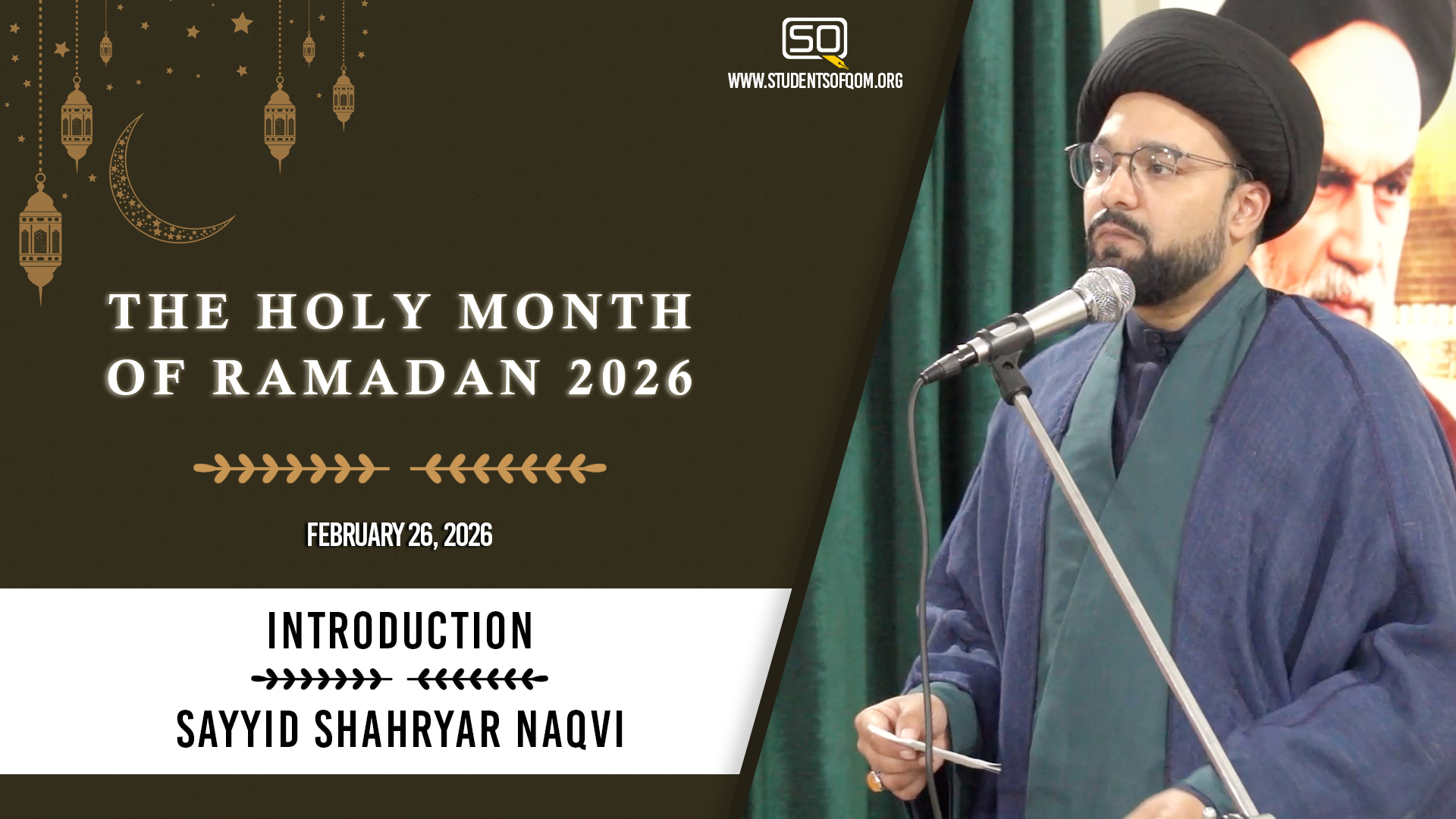 SQ
WWW.STUDENTSOFQOM.ORG

THE HOLY MONTH OF RAMADAN 2026

FEBRUARY 26, 2026

INTRODUCTION

SAYYID SHAHRYAR NAQVI